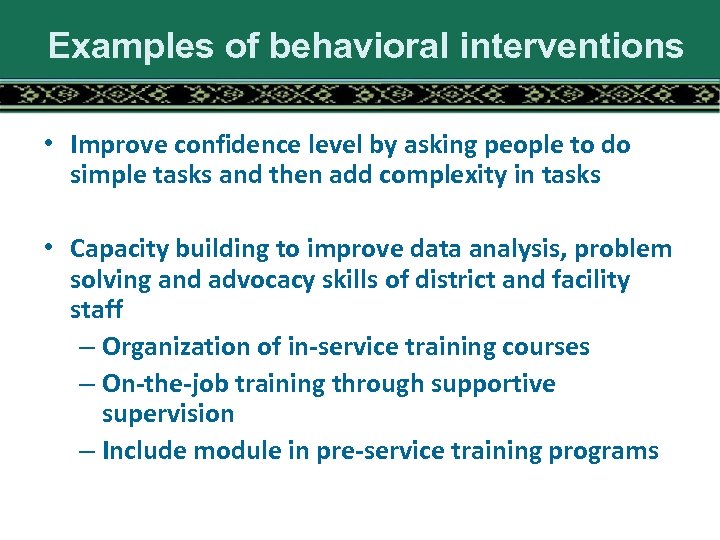 Examples of behavioral interventions

• Improve confidence level by asking people to do simple tasks and then add complexity in tasks

• Capacity building to improve data analysis, problem solving and advocacy skills of district and facility staff
– Organization of in-service training courses
– On-the-job training through supportive supervision
– Include module in pre-service training programs